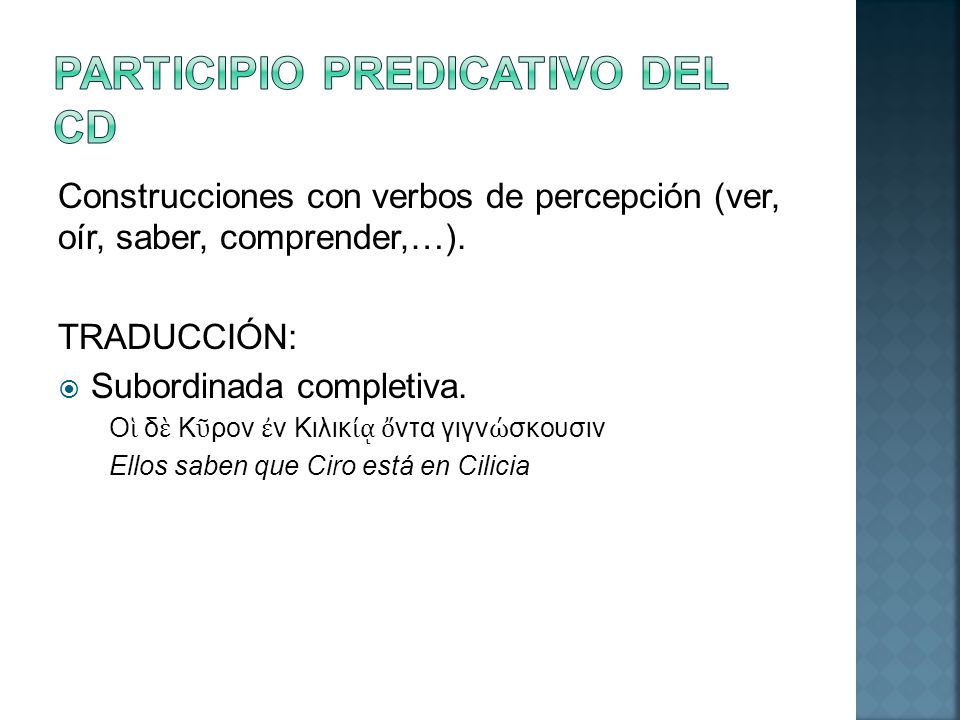 PARTICIPIO PREDICATIVO DEL CD

Construcciones con verbos de percepción (ver, oír, saber, comprender,…).

TRADUCCIÓN:

Subordinada completiva.

Οἱ δὲ Κῦρον ἐν Κιλικίᾳ ὄντα γιγνώσκουσιν

Ellos saben que Ciro está en Cilicia